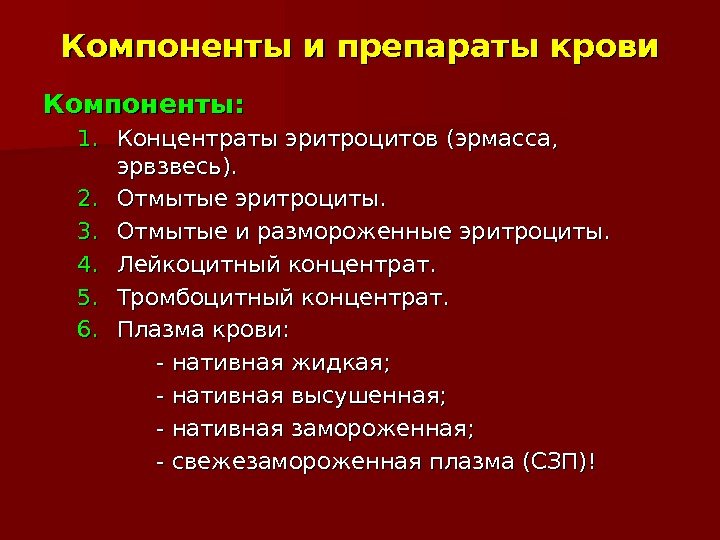 Компоненты и препараты крови

Компоненты:

1. Концентраты эритроцитов (эрмасса, эрвзвесь).
2. Отмытые эритроциты.
3. Отмытые и размороженные эритроциты.
4. Лейкоцитный концентрат.
5. Тромбоцитный концентрат.
6. Плазма крови:
- нативная жидкая;
- нативная высушенная;
- нативная замороженная;
- свежезамороженная плазма (СЗП)!